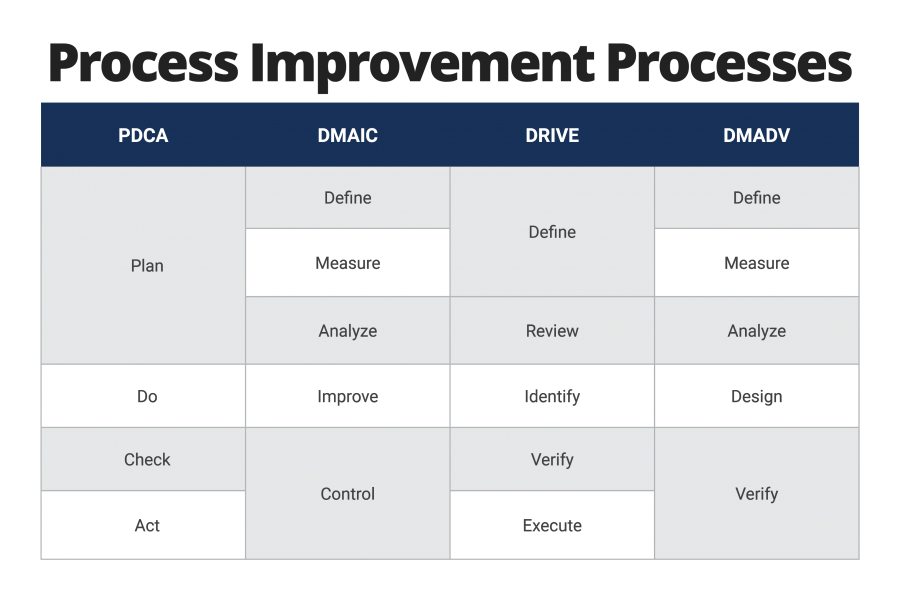 Process Improvement Processes

| PDCA | DMAIC | DRIVE | DMADV |
|---|---|---|---|
| Plan | Define | Define | Define |
| | Measure | | Measure |
| | Analyze | Review | Analyze |
| Do | Improve | Identify | Design |
| Check | Control | Verify | Verify |
| Act | | Execute | |